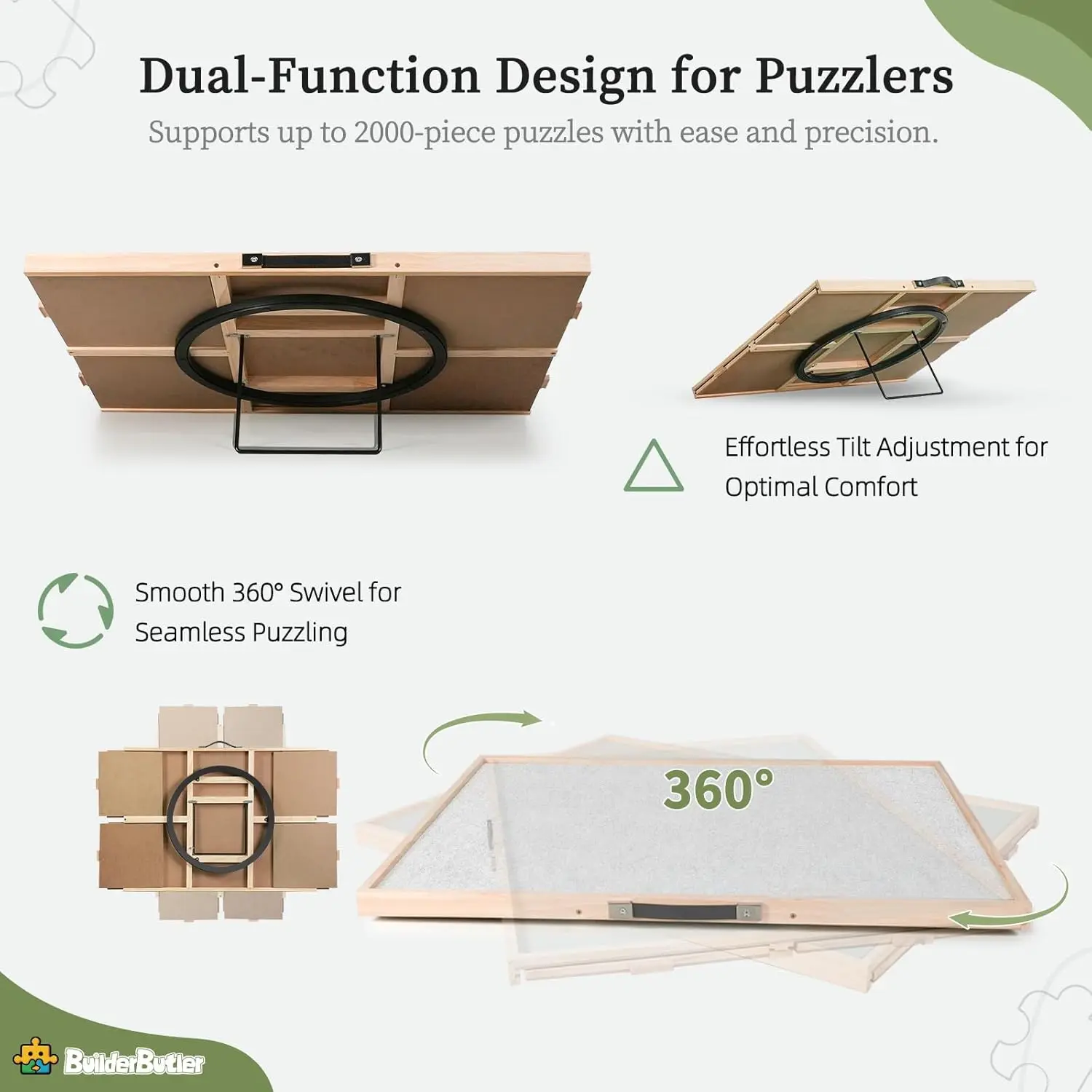 Dual-Function Design for Puzzlers

Supports up to 2000-piece puzzles with ease and precision.

Effortless Tilt Adjustment for Optimal Comfort

Smooth 360° Swivel for Seamless Puzzling

360°

BuilderButler